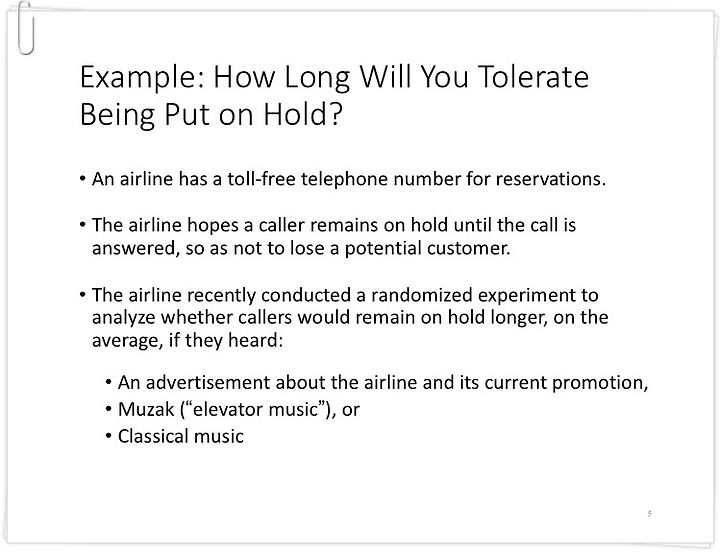 Example: How Long Will You Tolerate Being Put on Hold?

• An airline has a toll-free telephone number for reservations.

• The airline hopes a caller remains on hold until the call is answered, so as not to lose a potential customer.

• The airline recently conducted a randomized experiment to analyze whether callers would remain on hold longer, on the average, if they heard:

• An advertisement about the airline and its current promotion,
• Muzak ("elevator music"), or
• Classical music

5